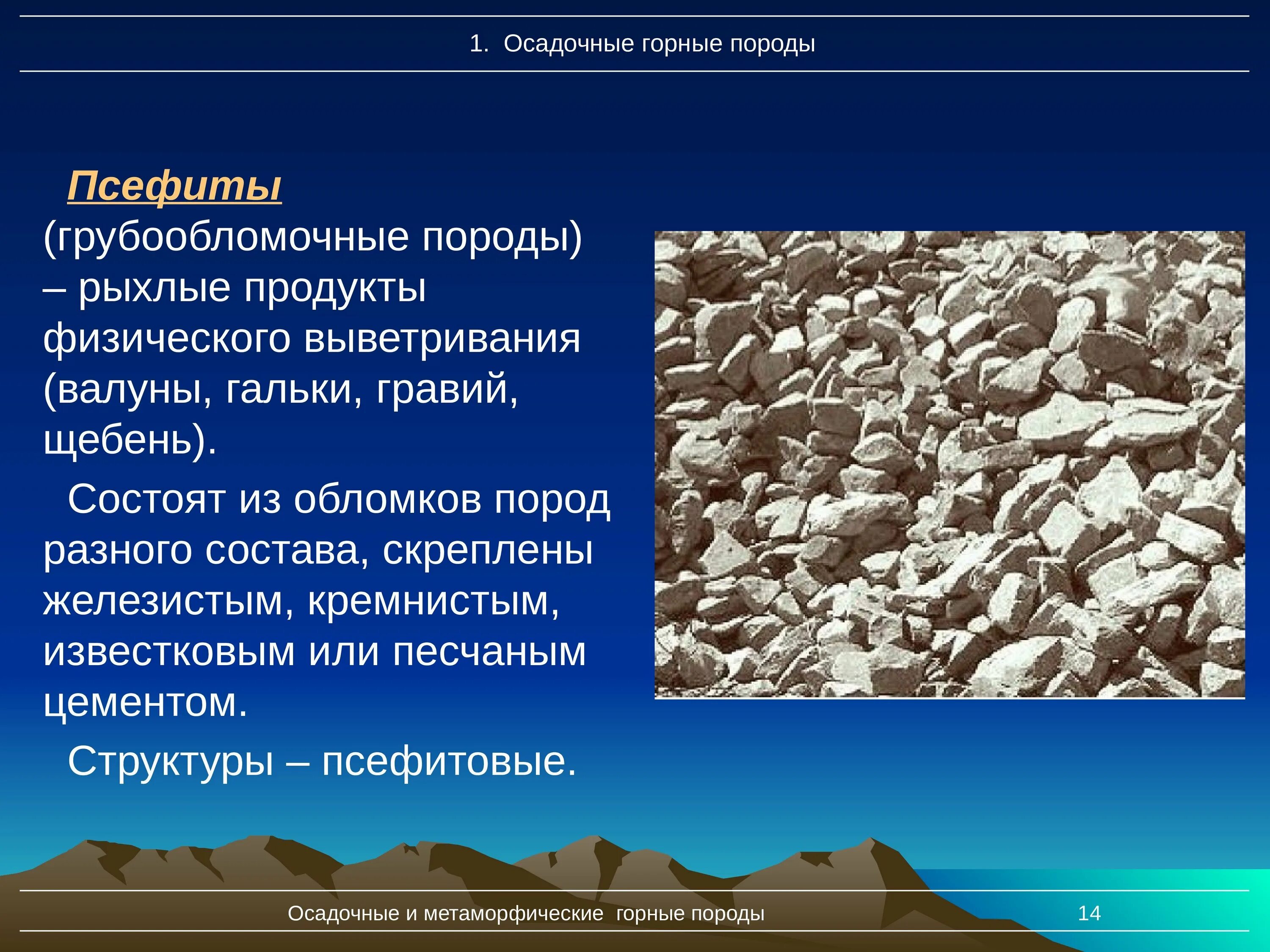 1. Осадочные горные породы

Псефиты (грубообломочные породы) – рыхлые продукты физического выветривания (валуны, гальки, гравий, щебень).

Состоят из обломков пород разного состава, скреплены железистым, кремнистым, известковым или песчаным цементом.

Структуры – псефитовые.

Осадочные и метаморфические горные породы

14